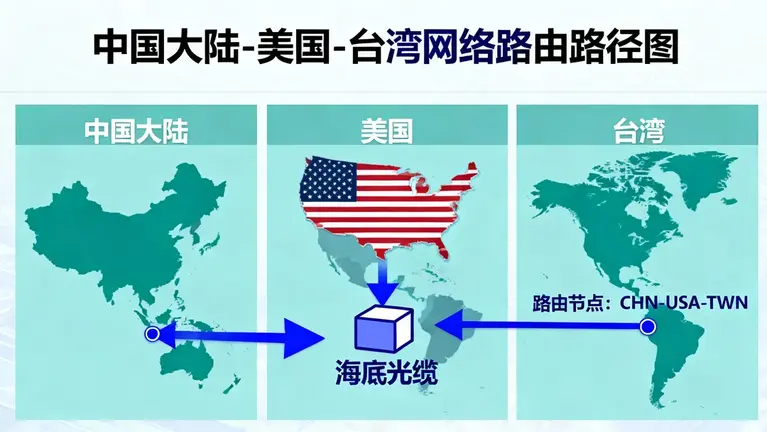 中国大陆-美国-台湾网络路由路径图

中国大陆

美国

台湾

路由节点：CHN-USA-TWN

海底光缆